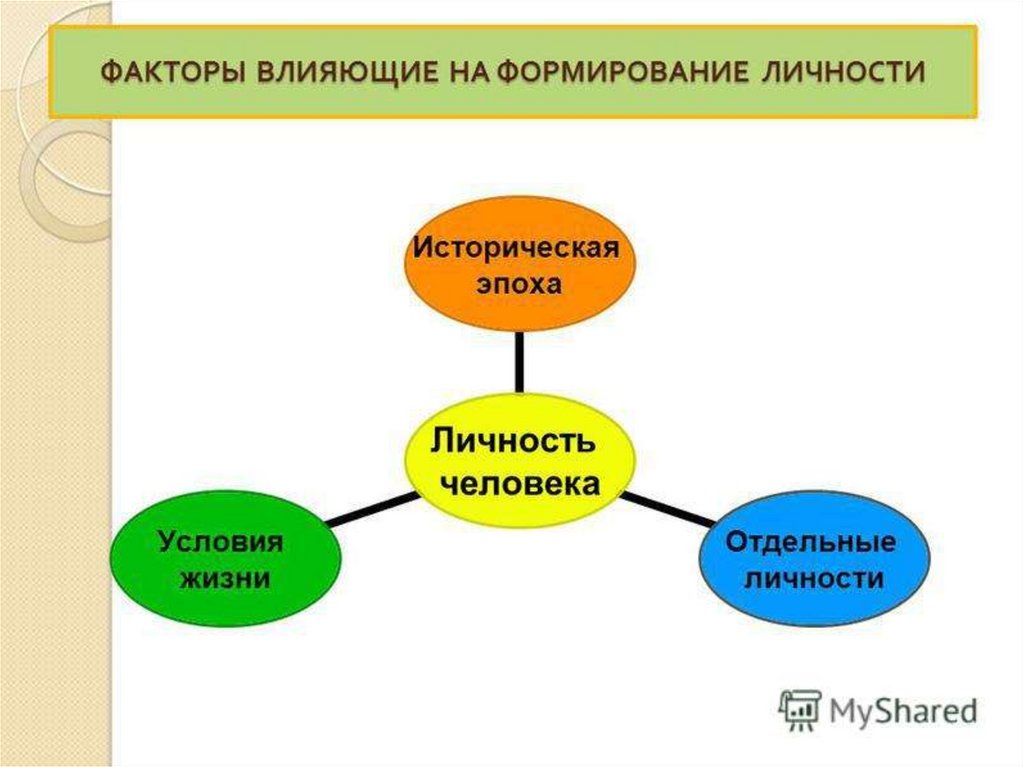 ФАКТОРЫ ВЛИЯЮЩИЕ НА ФОРМИРОВАНИЕ ЛИЧНОСТИ

Историческая эпоха

Личность человека

Условия жизни

Отдельные личности

MyShared